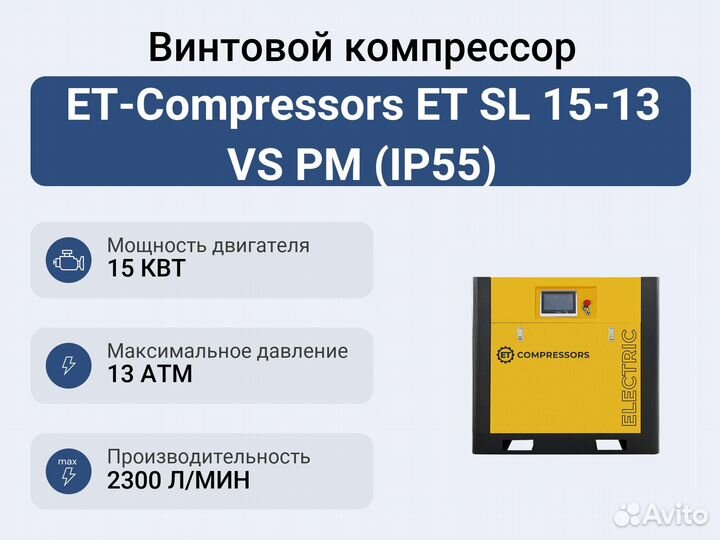 Винтовой компрессор

ET-Compressors ET SL 15-13 VS PM (IP55)

Мощность двигателя
15 КВТ

Максимальное давление
13 АТМ

max

Производительность
2300 Л/МИН

ET COMPRESSORS

ELECTRIC

Avito